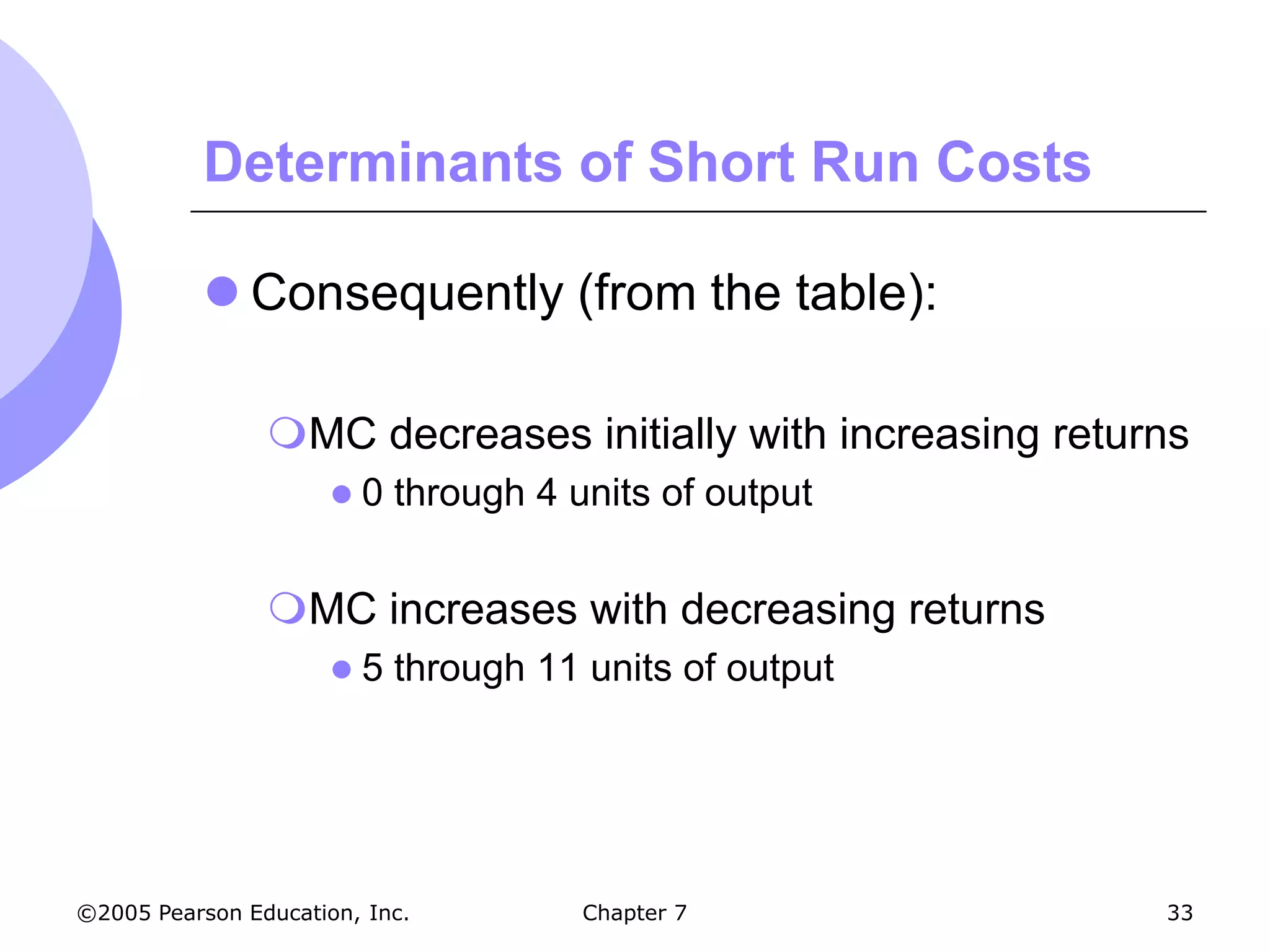 Determinants of Short Run Costs

Consequently (from the table):

MC decreases initially with increasing returns

0 through 4 units of output

MC increases with decreasing returns

5 through 11 units of output

©2005 Pearson Education, Inc. Chapter 7 33